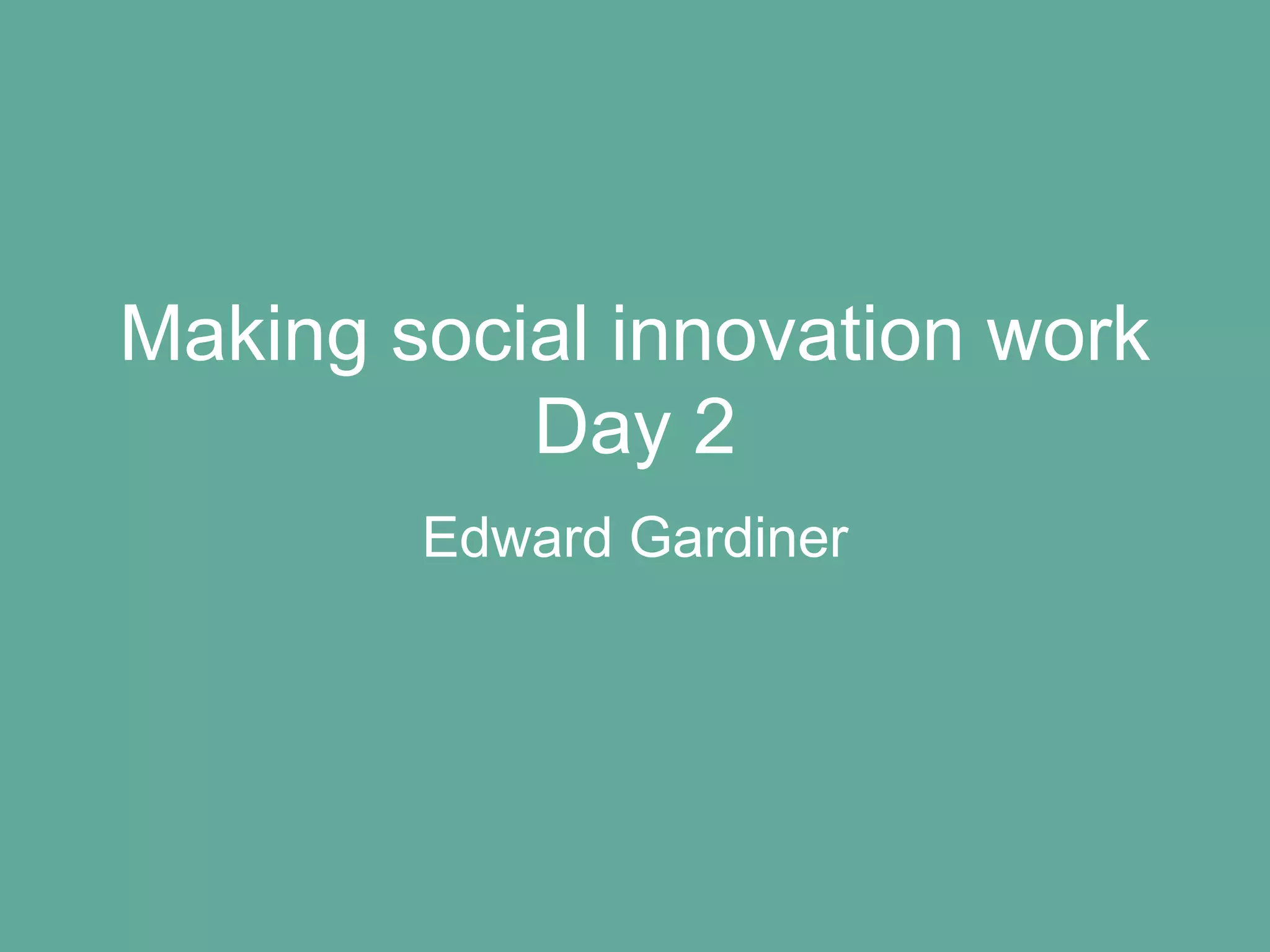 Making social innovation work
Day 2

Edward Gardiner